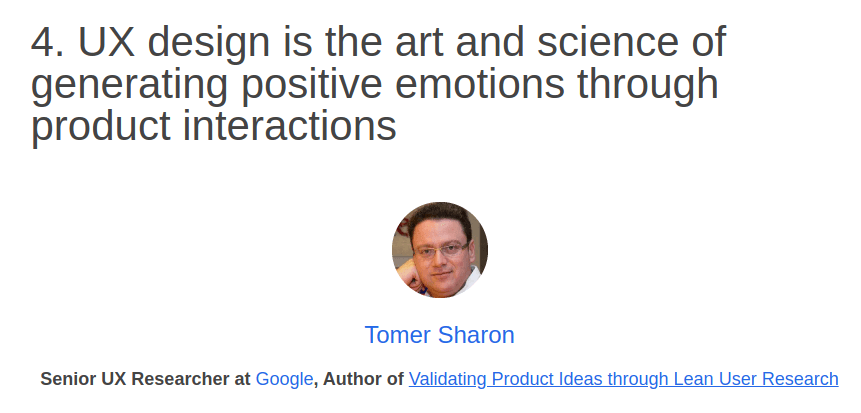 4. UX design is the art and science of generating positive emotions through product interactions

Tomer Sharon

Senior UX Researcher at Google, Author of Validating Product Ideas through Lean User Research